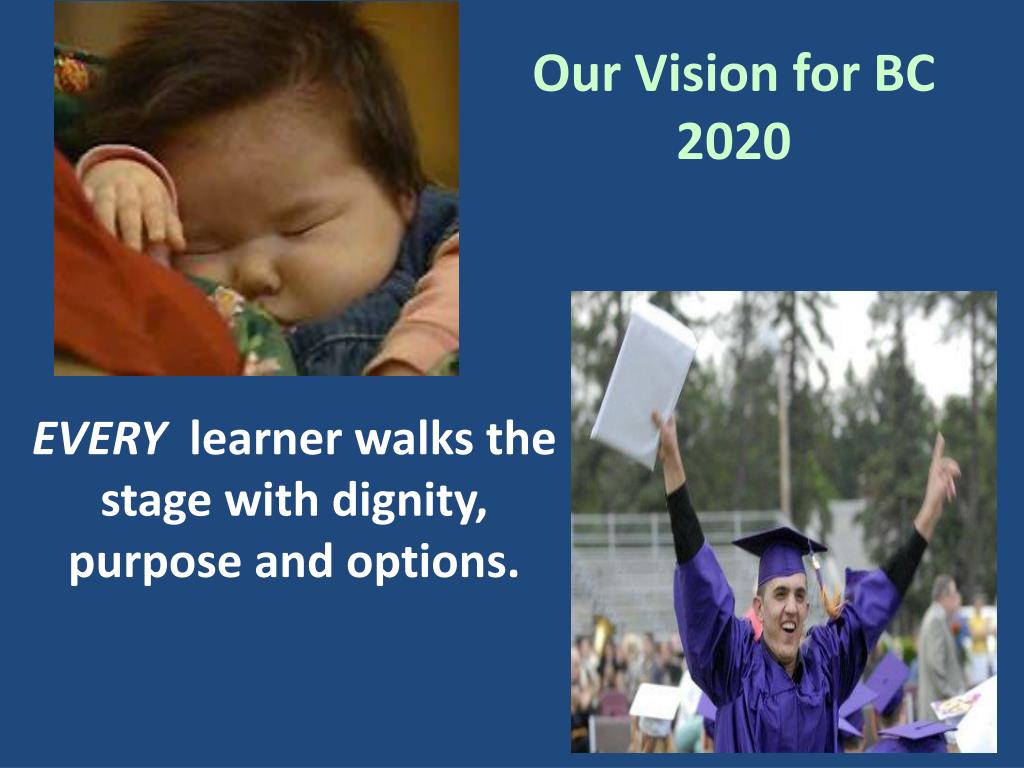 Our Vision for BC 2020

EVERY learner walks the stage with dignity, purpose and options.